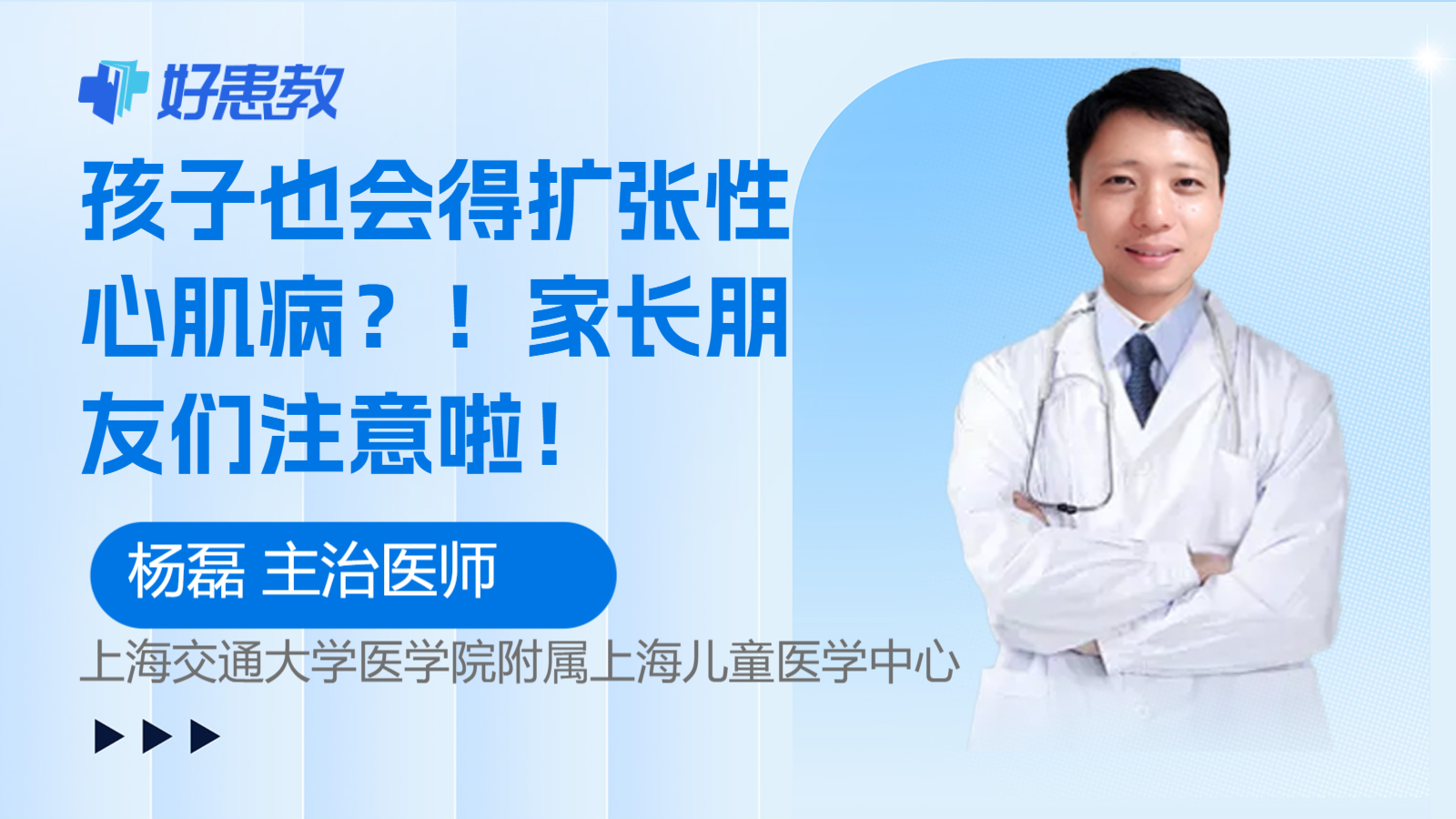 好患教

孩子也会得扩张性心肌病？！家长朋友们注意啦！

杨磊 主治医师

上海交通大学医学院附属上海儿童医学中心